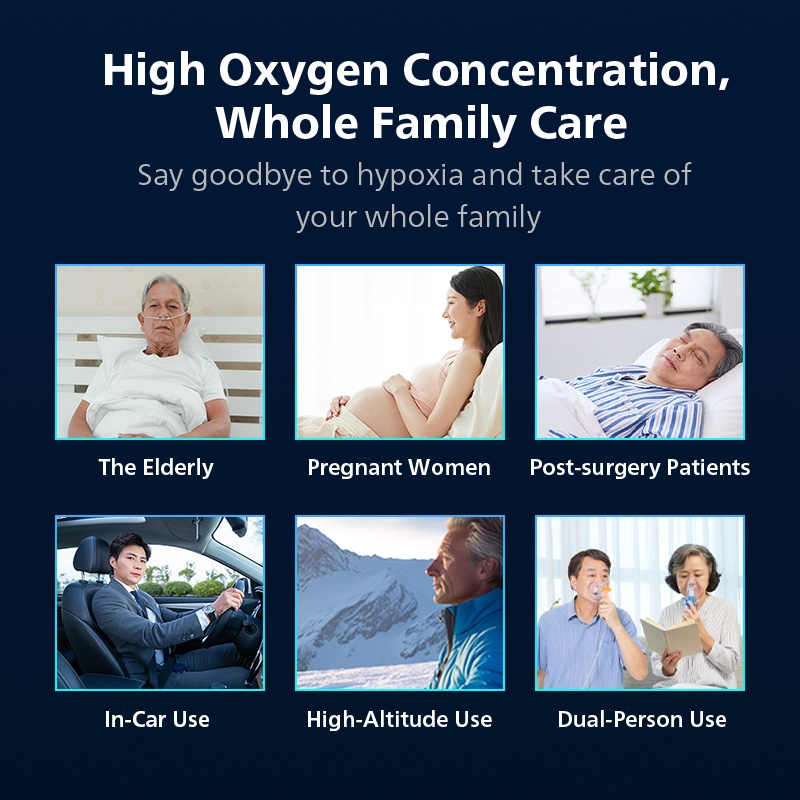 High Oxygen Concentration, Whole Family Care

Say goodbye to hypoxia and take care of your whole family

The Elderly

Pregnant Women

Post-surgery Patients

In-Car Use

High-Altitude Use

Dual-Person Use